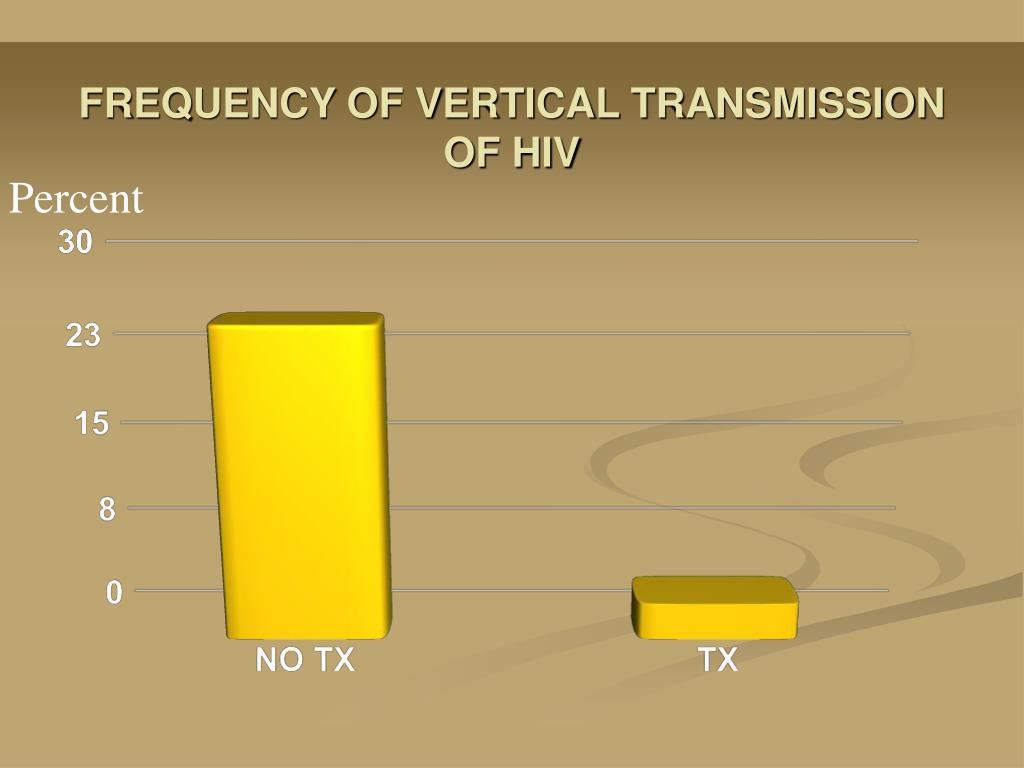 FREQUENCY OF VERTICAL TRANSMISSION OF HIV

Percent

30
23
15
8
0

NO TX
TX